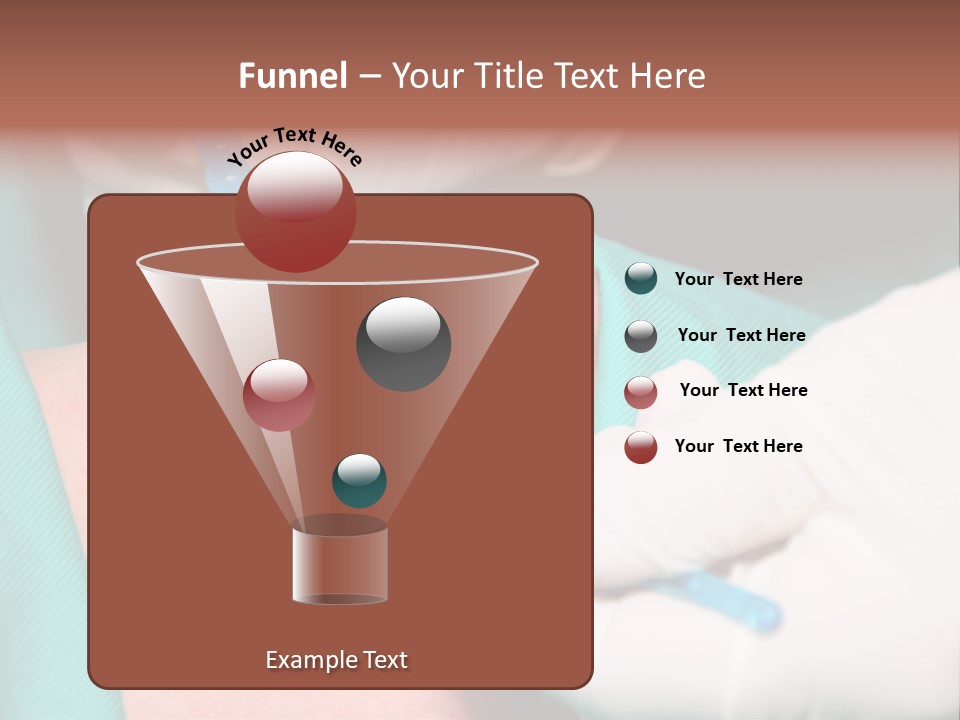 Funnel – Your Title Text Here

Your Text Here

Your Text Here

Your Text Here

Your Text Here

Your Text Here

Example Text